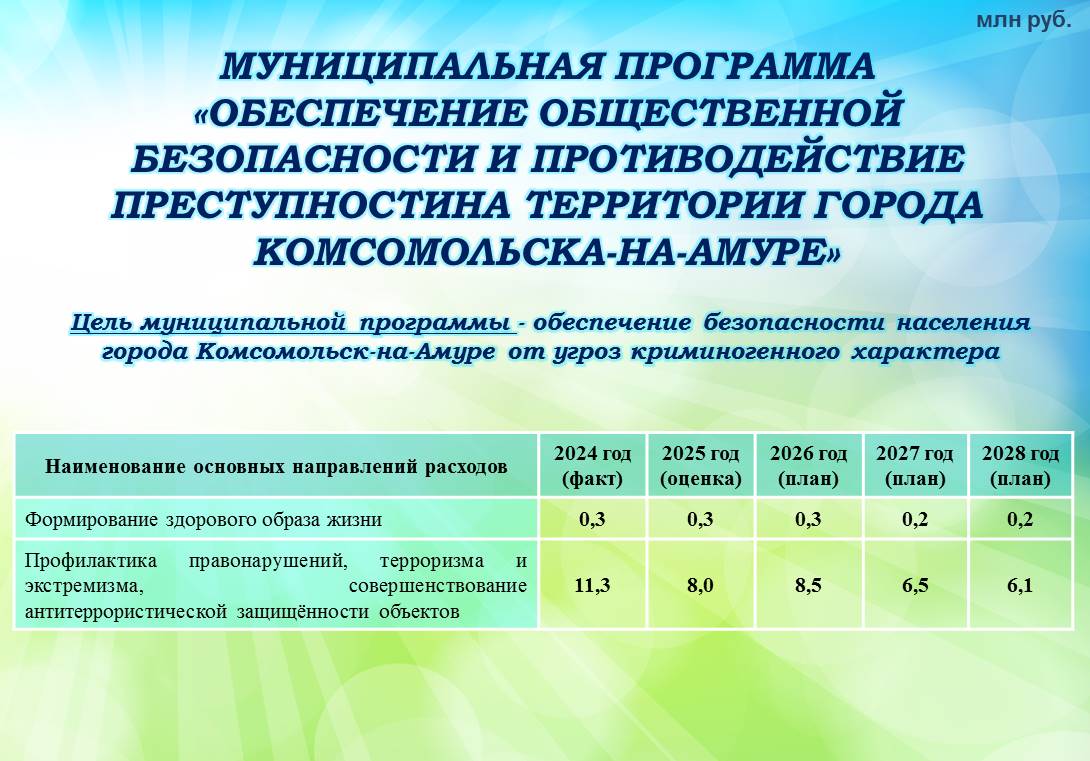 млн руб.

МУНИЦИПАЛЬНАЯ ПРОГРАММА «ОБЕСПЕЧЕНИЕ ОБЩЕСТВЕННОЙ БЕЗОПАСНОСТИ И ПРОТИВОДЕЙСТВИЕ ПРЕСТУПНОСТИНА ТЕРРИТОРИИ ГОРОДА КОМСОМОЛЬСКА-НА-АМУРЕ»

Цель муниципальной программы - обеспечение безопасности населения города Комсомольск-на-Амуре от угроз криминогенного характера

| Наименование основных направлений расходов | 2024 год (факт) | 2025 год (оценка) | 2026 год (план) | 2027 год (план) | 2028 год (план) |
|---|---|---|---|---|---|
| Формирование здорового образа жизни | 0,3 | 0,3 | 0,3 | 0,2 | 0,2 |
| Профилактика правонарушений, терроризма и экстремизма, совершенствование антитеррористической защищённости объектов | 11,3 | 8,0 | 8,5 | 6,5 | 6,1 |